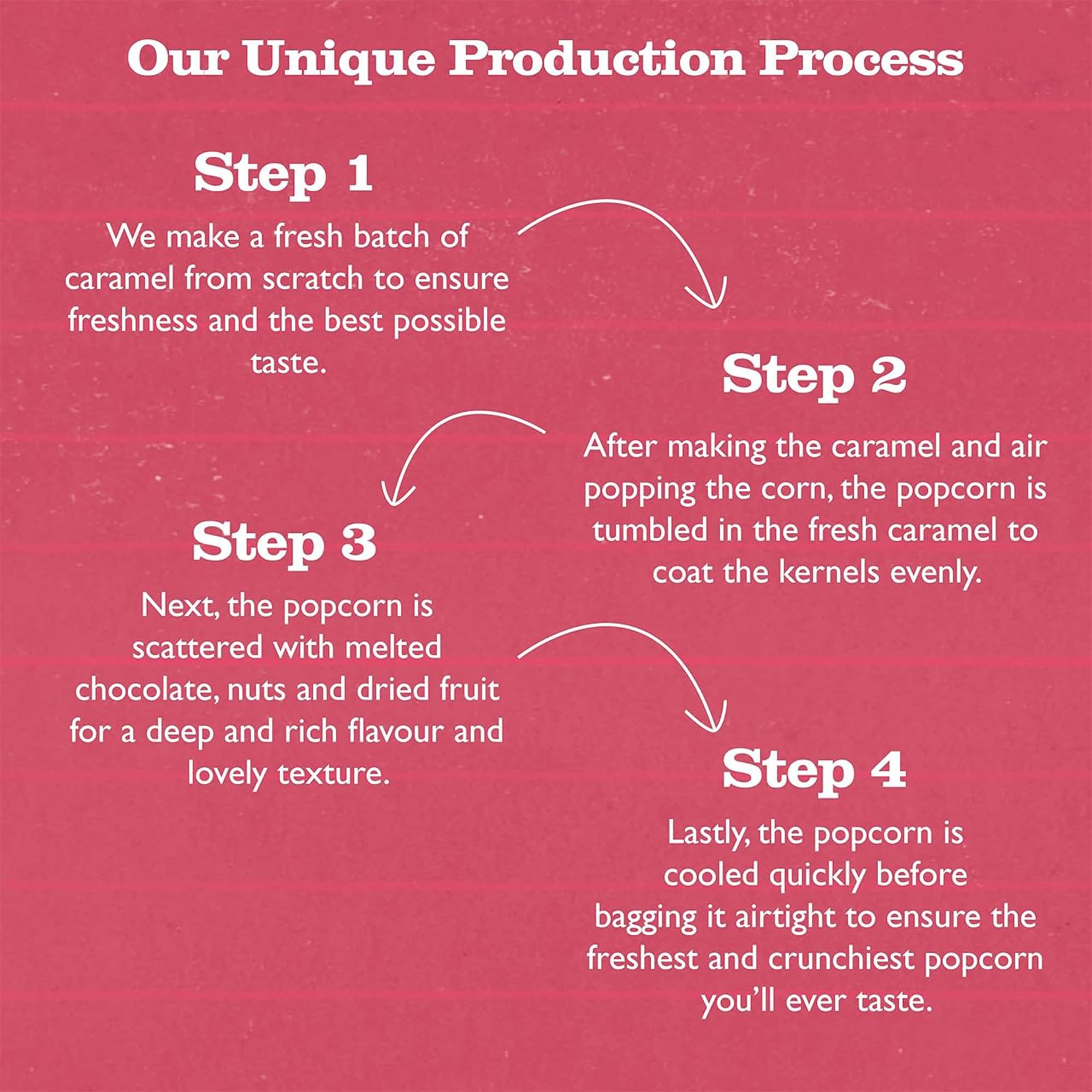 Our Unique Production Process

Step 1

We make a fresh batch of caramel from scratch to ensure freshness and the best possible taste.

Step 2

After making the caramel and air popping the corn, the popcorn is tumbled in the fresh caramel to coat the kernels evenly.

Step 3

Next, the popcorn is scattered with melted chocolate, nuts and dried fruit for a deep and rich flavour and lovely texture.

Step 4

Lastly, the popcorn is cooled quickly before bagging it airtight to ensure the freshest and crunchiest popcorn you'll ever taste.